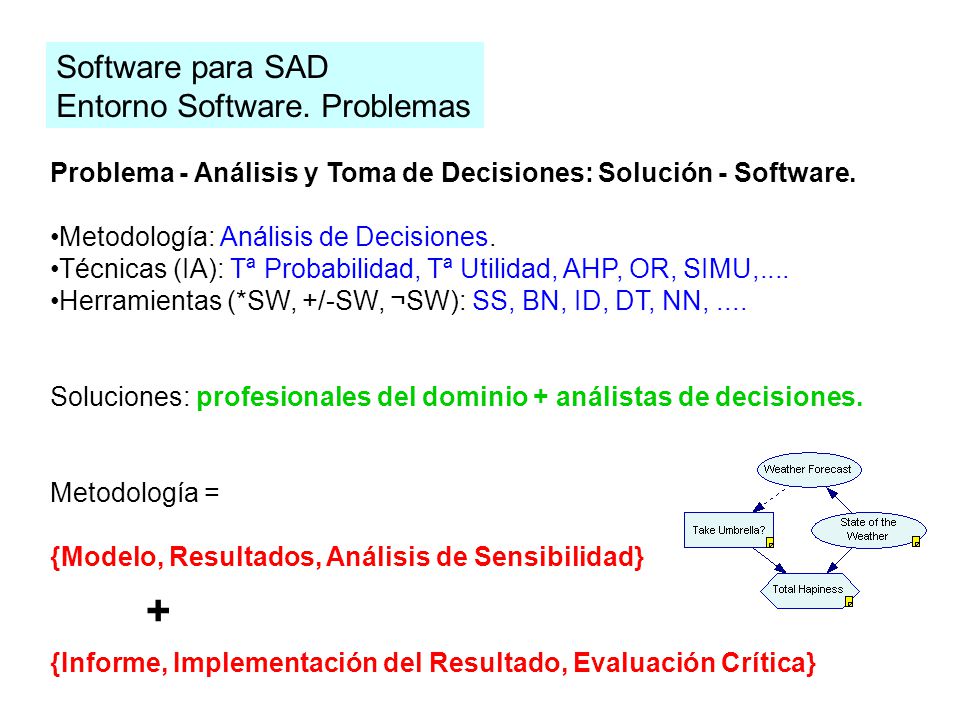 Software para SAD
Entorno Software. Problemas

Problema - Análisis y Toma de Decisiones: Solución - Software.

•Metodología: Análisis de Decisiones.
•Técnicas (IA): Tª Probabilidad, Tª Utilidad, AHP, OR, SIMU,....
•Herramientas (*SW, +/-SW, ¬SW): SS, BN, ID, DT, NN, ....

Soluciones: profesionales del dominio + análistas de decisiones.

Metodología =

{Modelo, Resultados, Análisis de Sensibilidad}

+

{Informe, Implementación del Resultado, Evaluación Crítica}

Weather Forecast
Take Umbrella?
State of the Weather
Total Hapiness